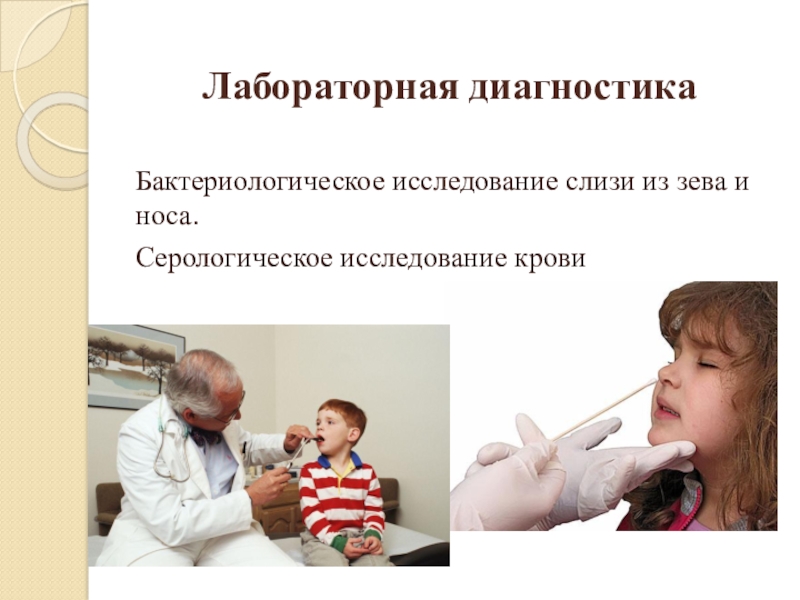 Лабораторная диагностика

Бактериологическое исследование слизи из зева и носа.

Серологическое исследование крови